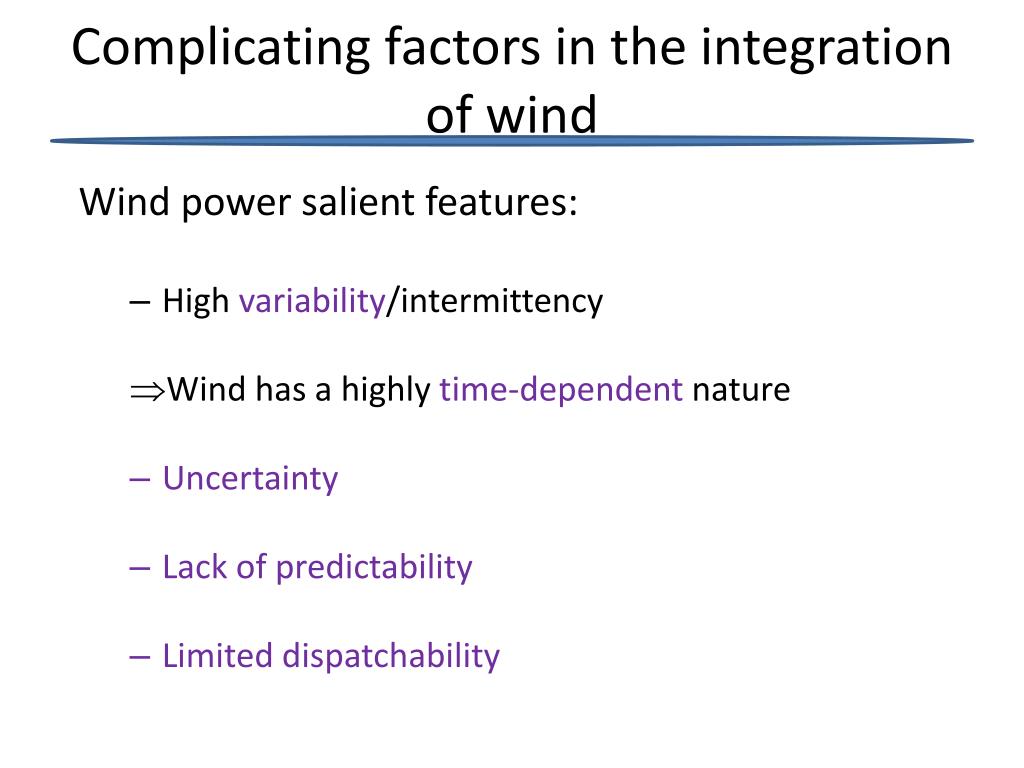 Complicating factors in the integration of wind

Wind power salient features:

– High variability/intermittency

$\Rightarrow$Wind has a highly time-dependent nature

– Uncertainty

– Lack of predictability

– Limited dispatchability